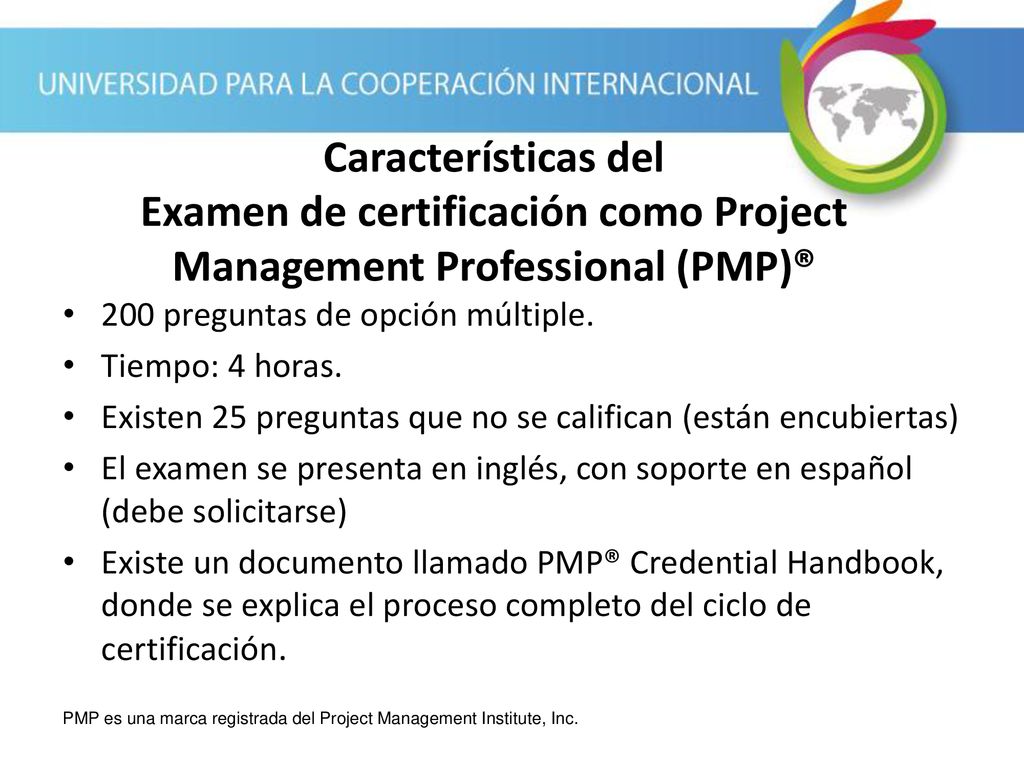 UNIVERSIDAD PARA LA COOPERACIÓN INTERNACIONAL

Características del
Examen de certificación como Project Management Professional (PMP)®

• 200 preguntas de opción múltiple.
• Tiempo: 4 horas.
• Existen 25 preguntas que no se califican (están encubiertas)
• El examen se presenta en inglés, con soporte en español (debe solicitarse)
• Existe un documento llamado PMP® Credential Handbook, donde se explica el proceso completo del ciclo de certificación.

PMP es una marca registrada del Project Management Institute, Inc.